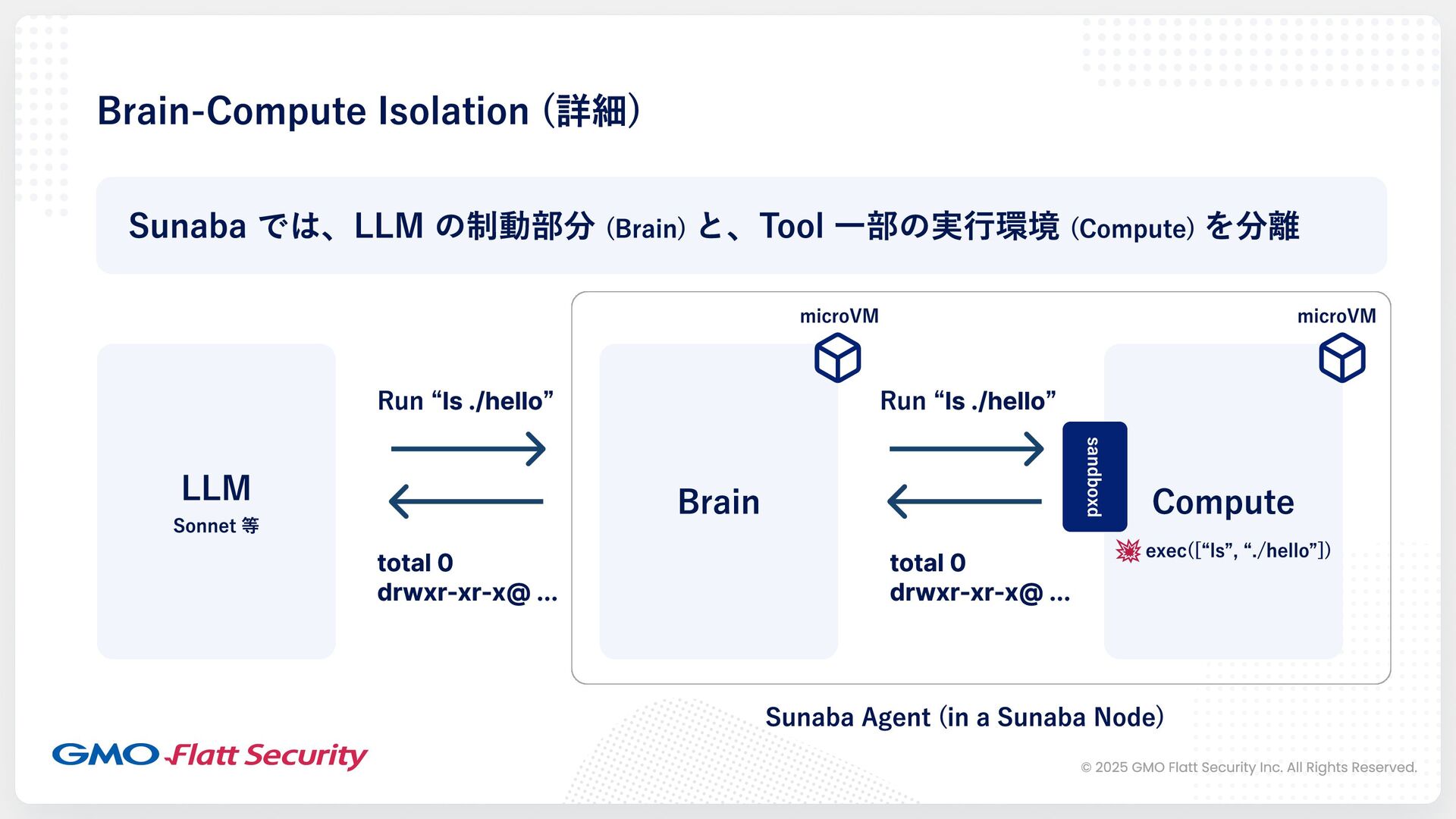 Brain-Compute Isolation (詳細)

Sunaba では、LLM の制動部分 (Brain) と、Tool 一部の実行環境 (Compute) を分離

LLM
Sonnet 等

Run “ls ./hello”

total 0
drwxr-xr-x@ ...

microVM

Brain

Run “ls ./hello”

total 0
drwxr-xr-x@ ...

sandboxd

microVM

Compute

exec([“ls”, “./hello”])

Sunaba Agent (in a Sunaba Node)

GMO Flatt Security

© 2025 GMO Flatt Security Inc. All Rights Reserved.